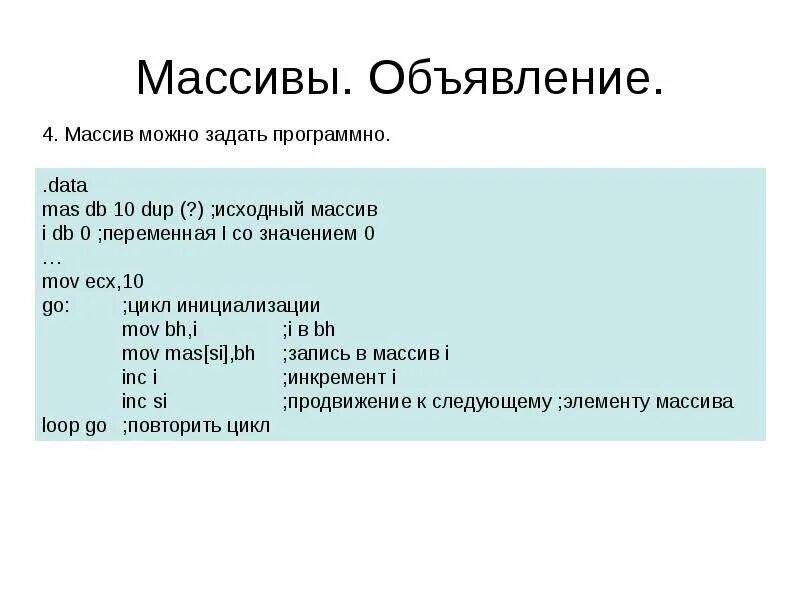 Массивы. Объявление.

4. Массив можно задать программно.

.data
mas db 10 dup (?) ;исходный массив
i db 0 ;переменная I со значением 0
…
mov ecx,10
go: ;цикл инициализации
mov bh,i ;i в bh
mov mas[si],bh ;запись в массив i
inc i ;инкремент i
inc si ;продвижение к следующему ;элементу массива
loop go ;повторить цикл